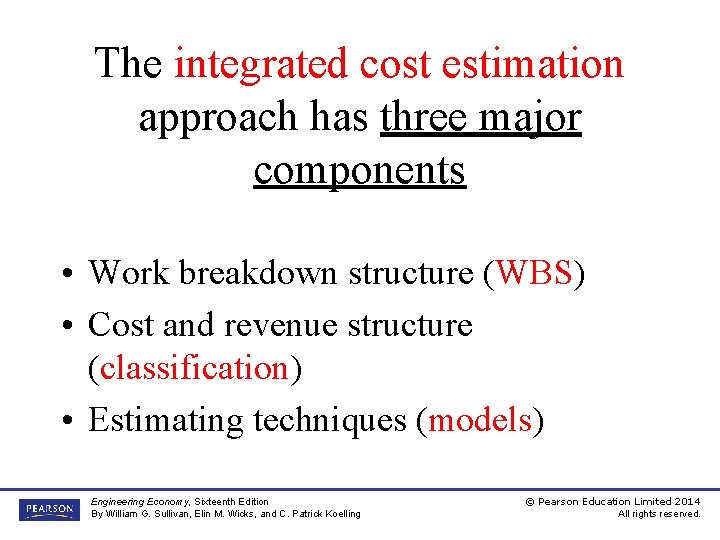 The integrated cost estimation approach has three major components

• Work breakdown structure (WBS)
• Cost and revenue structure (classification)
• Estimating techniques (models)

PEARSON

Engineering Economy, Sixteenth Edition
By William G. Sullivan, Elin M. Wicks, and C. Patrick Koelling

© Pearson Education Limited 2014
All rights reserved.